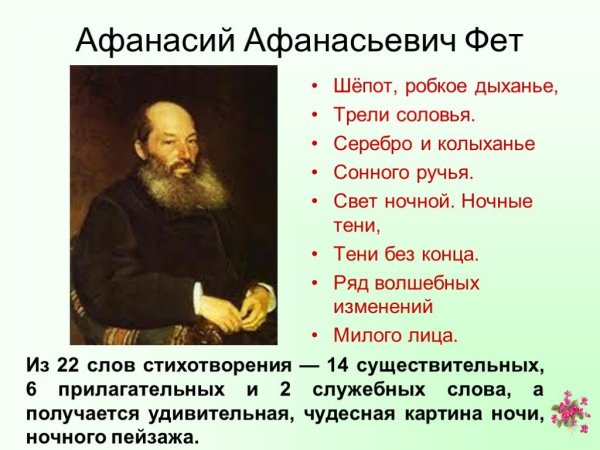 Афанасий Афанасьевич Фет

• Шёпот, робкое дыханье,
• Трели соловья.
• Серебро и колыханье
• Сонного ручья.
• Свет ночной. Ночные тени,
• Тени без конца.
• Ряд волшебных изменений
• Милого лица.

Из 22 слов стихотворения — 14 существительных, 6 прилагательных и 2 служебных слова, а получается удивительная, чудесная картина ночи, ночного пейзажа.